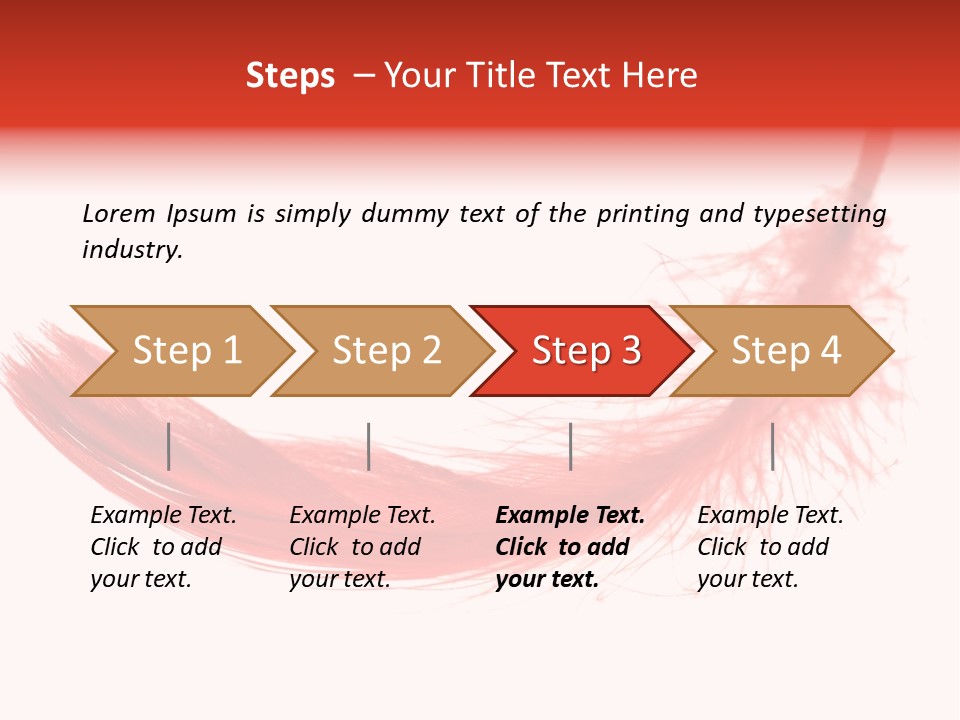 Steps – Your Title Text Here

Lorem Ipsum is simply dummy text of the printing and typesetting industry.

Step 1

Step 2

Step 3

Step 4

Example Text. Click to add your text.

Example Text. Click to add your text.

Example Text. Click to add your text.

Example Text. Click to add your text.